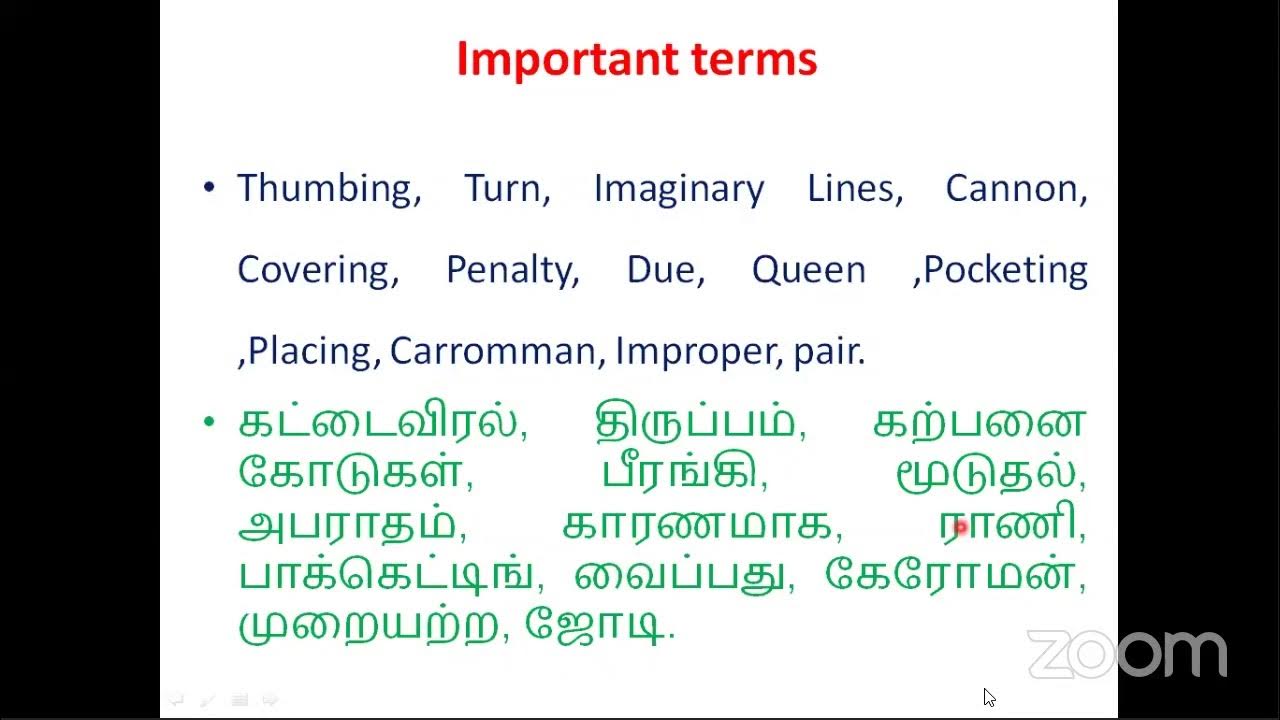 Important terms

• Thumbing, Turn, Imaginary Lines, Cannon, Covering, Penalty, Due, Queen ,Pocketing ,Placing, Carromman, Improper, pair.

• கட்டைவிரல், திருப்பம், கற்பனை கோடுகள், பீரங்கி, மூடுதல், அபராதம், காரணமாக, ராணி, பாக்கெட்டிங், வைப்பது, கேரோமன், முறையற்ற, ஜோடி.

zoom